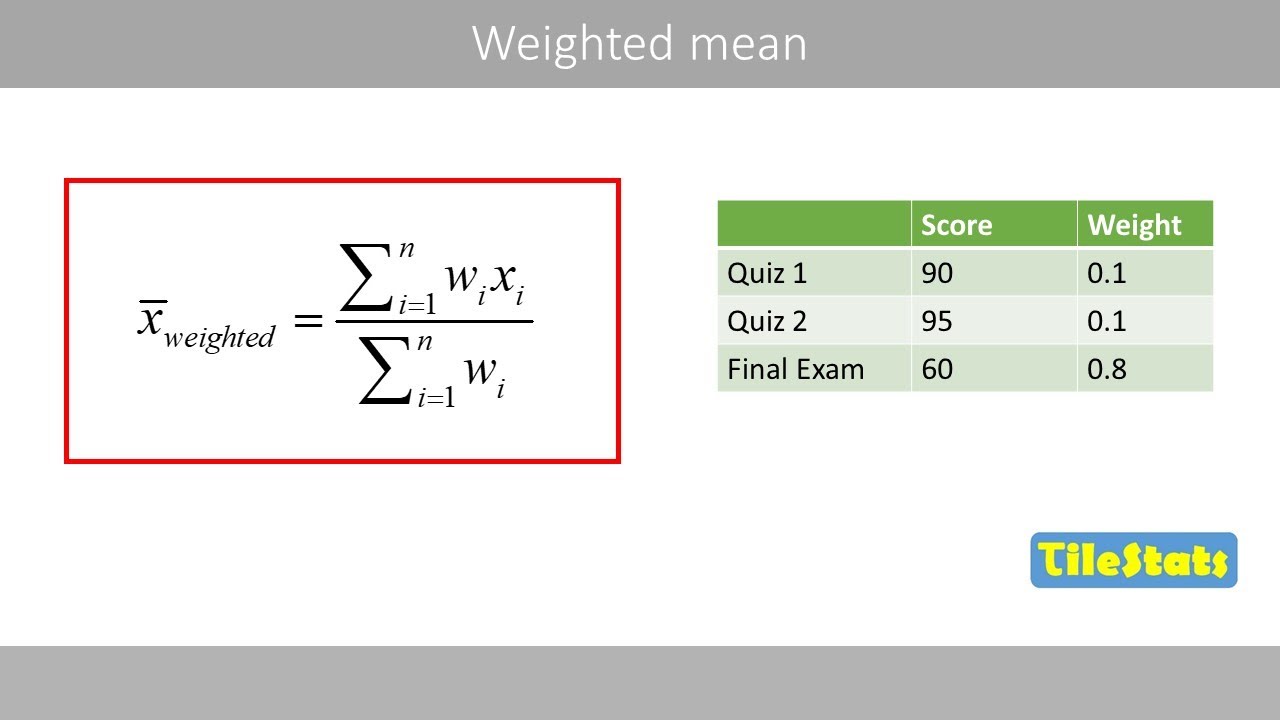 Weighted mean

$\bar{x}_{weighted} = \frac{\sum_{i=1}^{n} w_i x_i}{\sum_{i=1}^{n} w_i}$

| | Score | Weight |
|---|---|---|
| Quiz 1 | 90 | 0.1 |
| Quiz 2 | 95 | 0.1 |
| Final Exam | 60 | 0.8 |

TileStats